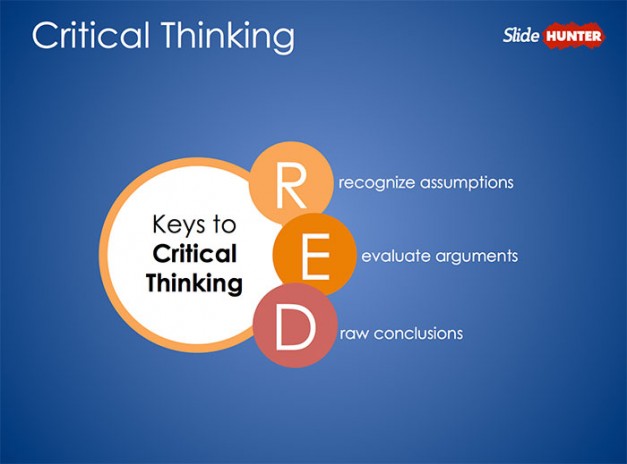 Critical Thinking

Slide HUNTER

Keys to Critical Thinking

R recognize assumptions

E evaluate arguments

D raw conclusions